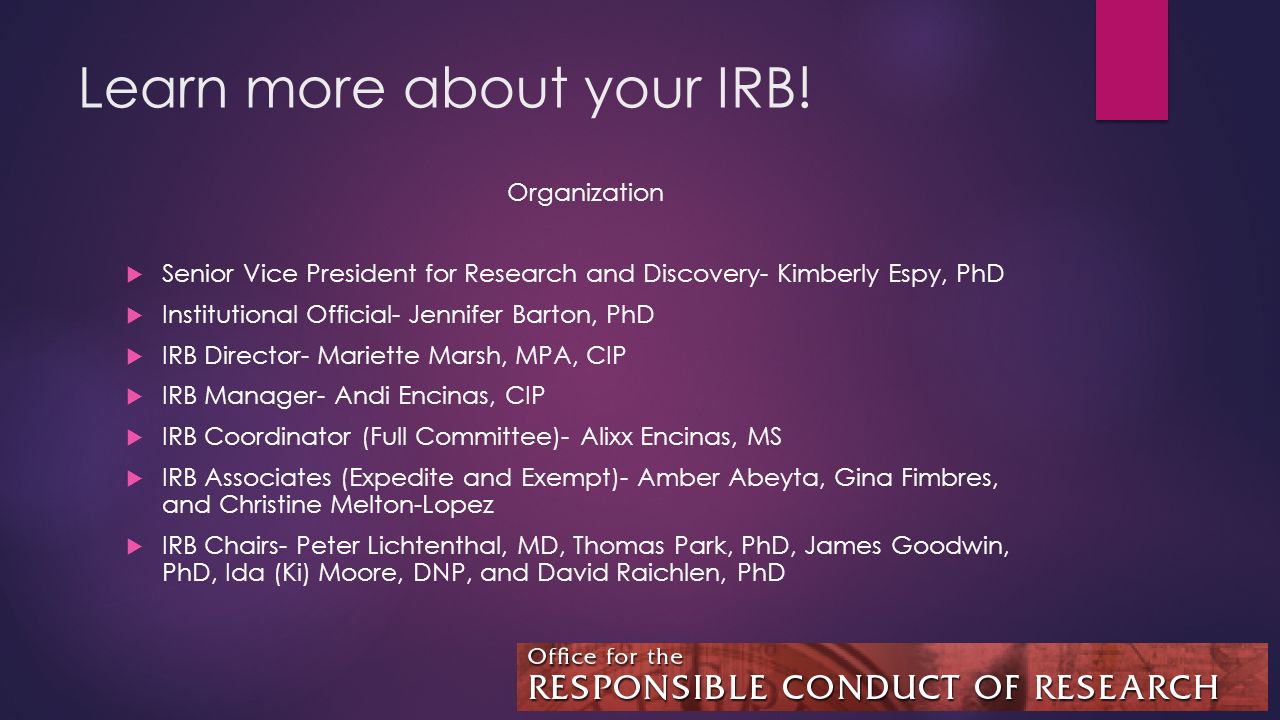 Learn more about your IRB!

Organization

Senior Vice President for Research and Discovery- Kimberly Espy, PhD

Institutional Official- Jennifer Barton, PhD

IRB Director- Mariette Marsh, MPA, CIP

IRB Manager- Andi Encinas, CIP

IRB Coordinator (Full Committee)- Alixx Encinas, MS

IRB Associates (Expedite and Exempt)- Amber Abeyta, Gina Fimbres, and Christine Melton-Lopez

IRB Chairs- Peter Lichtenthal, MD, Thomas Park, PhD, James Goodwin, PhD, Ida (Ki) Moore, DNP, and David Raichlen, PhD

Office for the
RESPONSIBLE CONDUCT OF RESEARCH